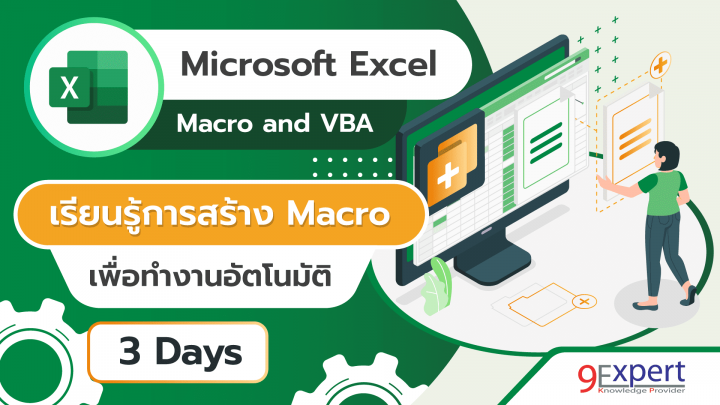 X

Microsoft Excel

Macro and VBA

เรียนรู้การสร้าง Macro

เพื่อทำงานอัตโนมัติ

3 Days

9Expert
Knowledge Provider